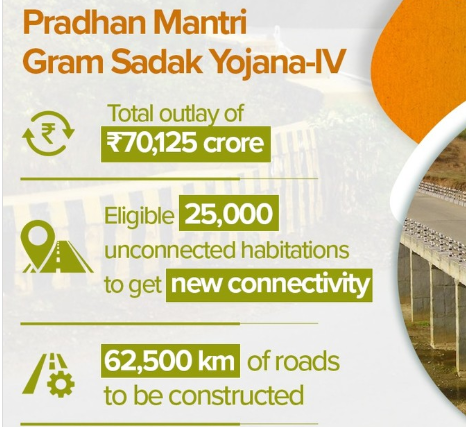 Pradhan Mantri
Gram Sadak Yojana-IV

Total outlay of
₹70,125 crore

Eligible 25,000 unconnected habitations to get new connectivity

62,500 km of roads to be constructed